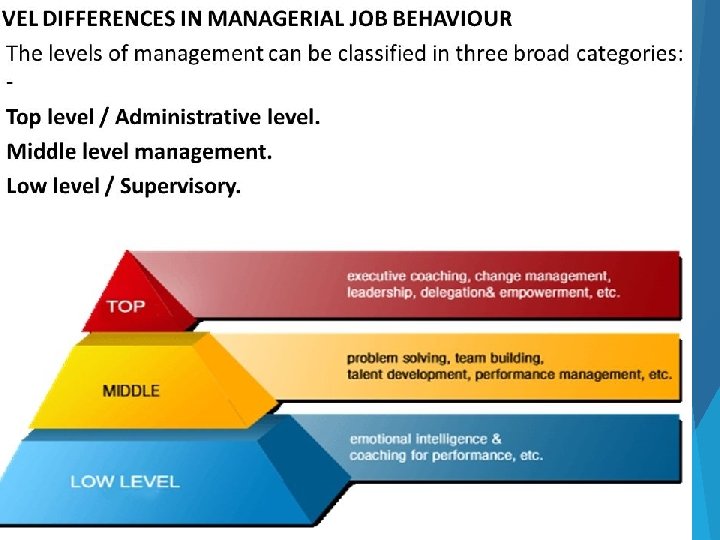 VEL DIFFERENCES IN MANAGERIAL JOB BEHAVIOUR

The levels of management can be classified in three broad categories: -

Top level / Administrative level.

Middle level management.

Low level / Supervisory.

TOP

executive coaching, change management, leadership, delegation& empowerment, etc.

MIDDLE

problem solving, team building, talent development, performance management, etc.

LOW LEVEL

emotional intelligence & coaching for performance, etc.